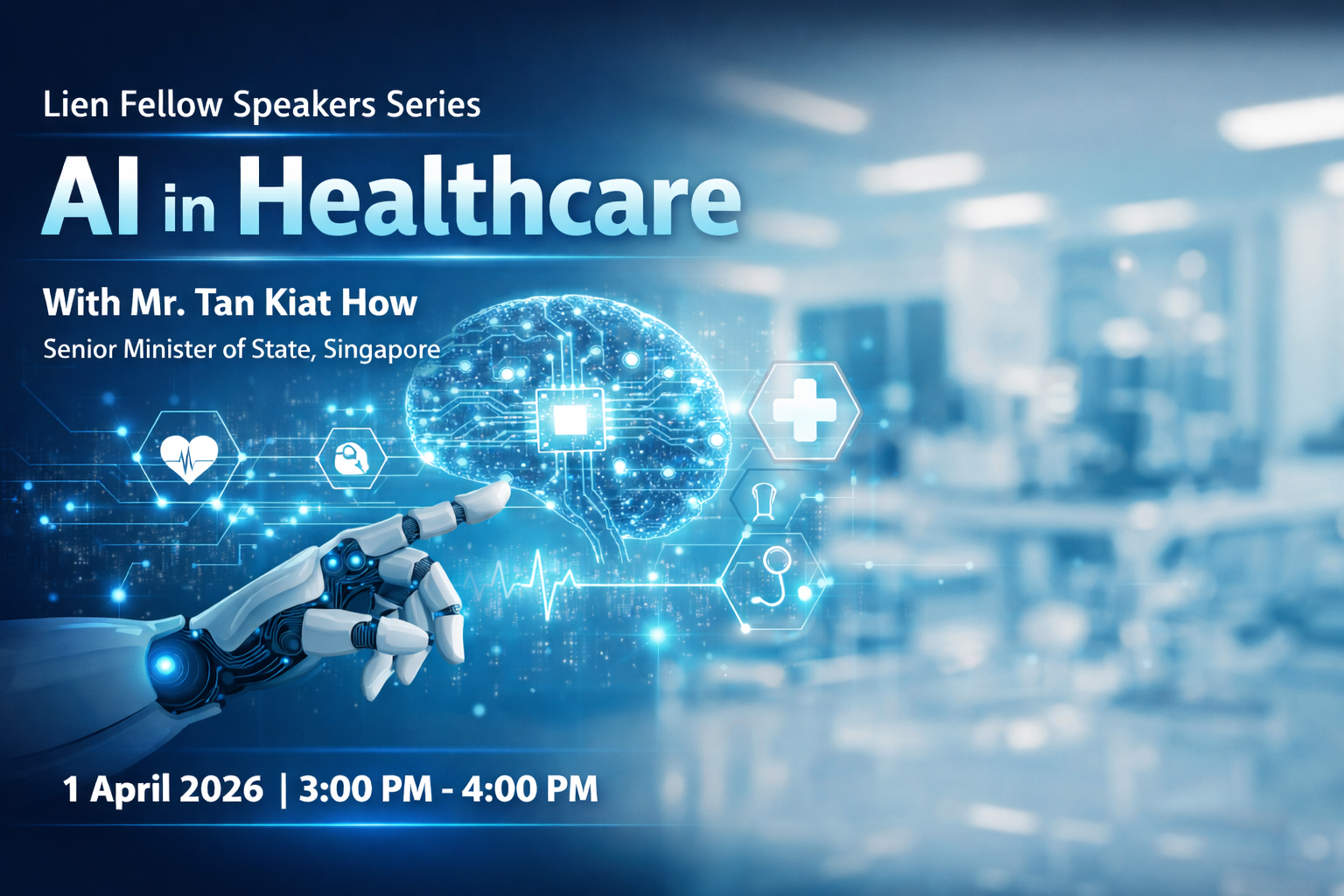 Lien Fellow Speakers Series

AI in Healthcare

With Mr. Tan Kiat How

Senior Minister of State, Singapore

1 April 2026 | 3:00 PM - 4:00 PM